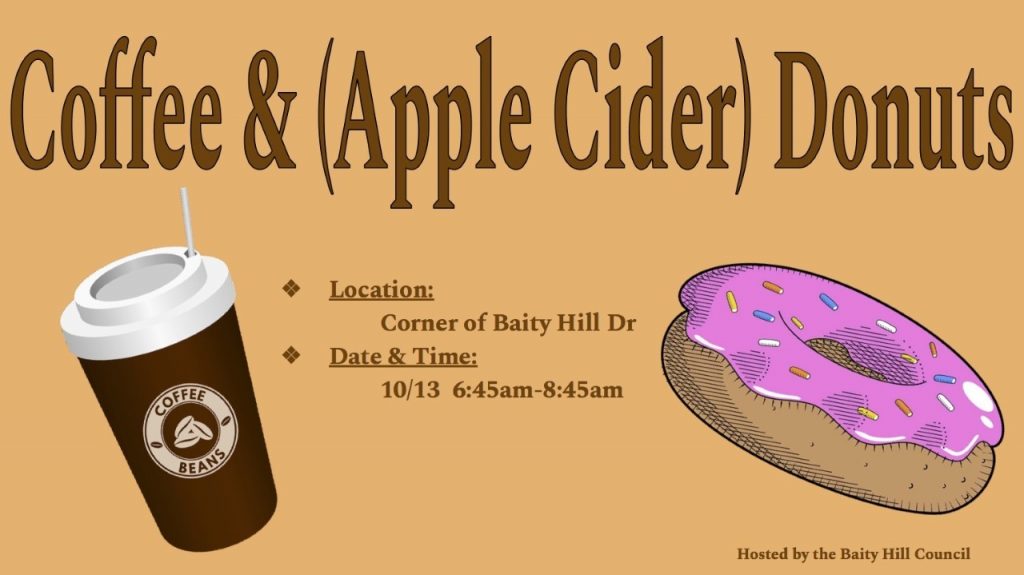 Coffee & (Apple Cider) Donuts

COFFEE
BEANS

❖ Location:
Corner of Baity Hill Dr
❖ Date & Time:
10/13 6:45am-8:45am

Hosted by the Baity Hill Council